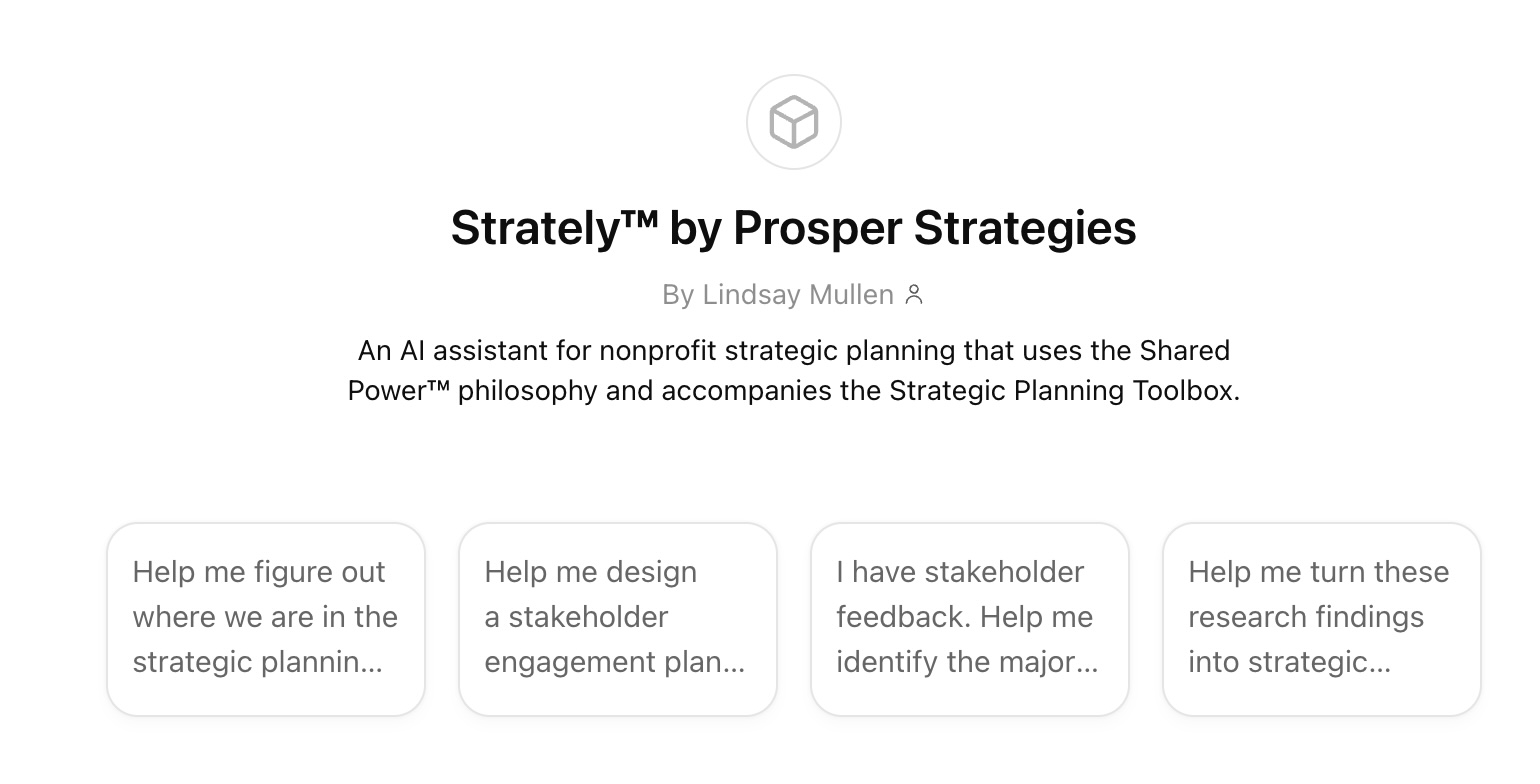 Strately™ by Prosper Strategies

By Lindsay Mullen

An AI assistant for nonprofit strategic planning that uses the Shared Power™ philosophy and accompanies the Strategic Planning Toolbox.

Help me figure out where we are in the strategic plannin...

Help me design a stakeholder engagement plan...

I have stakeholder feedback. Help me identify the major...

Help me turn these research findings into strategic...